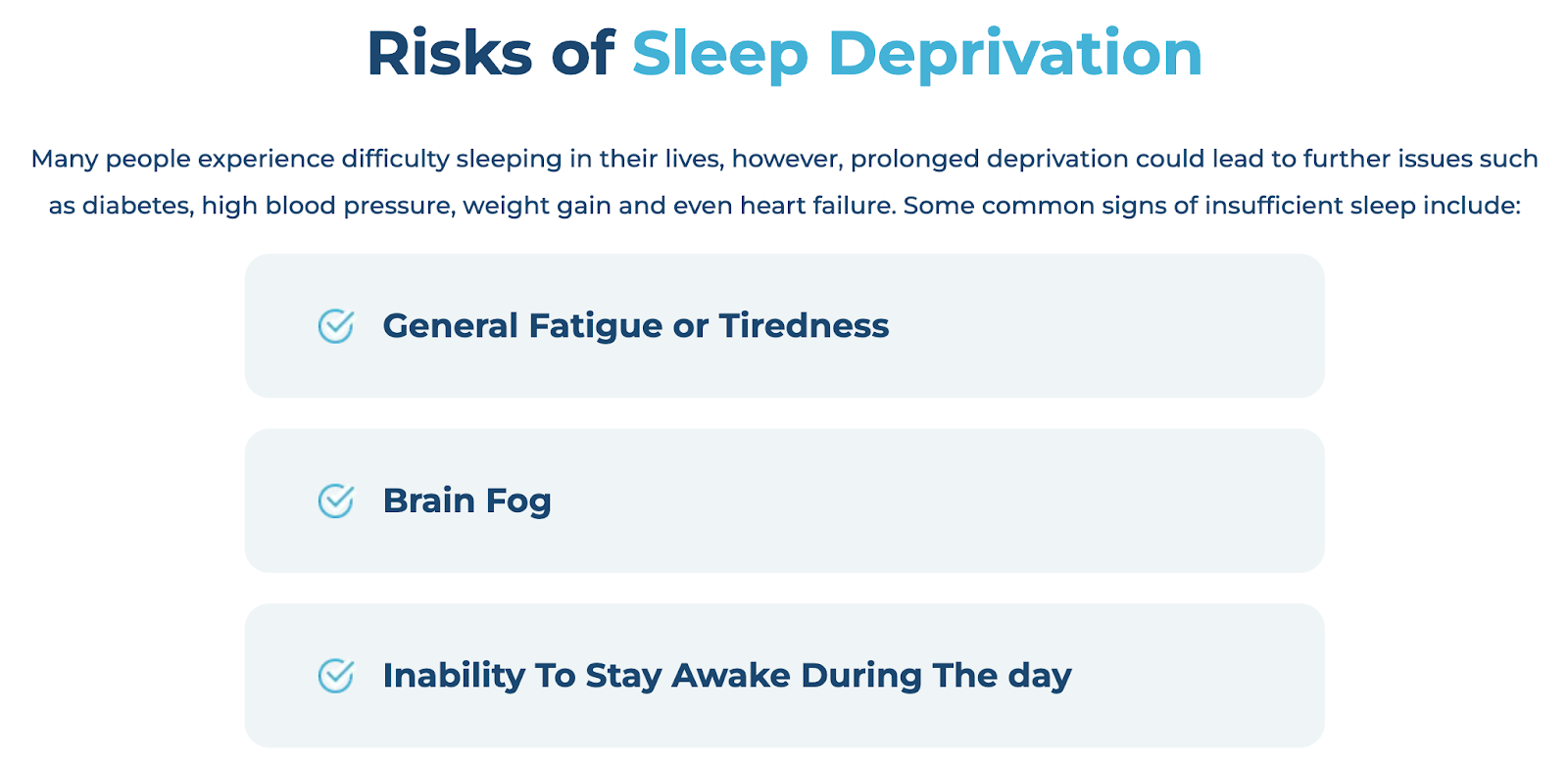 Risks of Sleep Deprivation

Many people experience difficulty sleeping in their lives, however, prolonged deprivation could lead to further issues such as diabetes, high blood pressure, weight gain and even heart failure. Some common signs of insufficient sleep include:

General Fatigue or Tiredness

Brain Fog

Inability To Stay Awake During The day